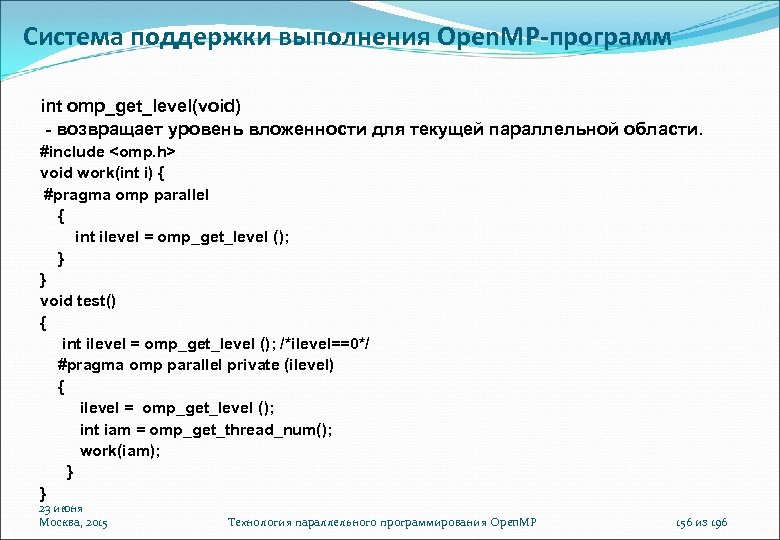 Система поддержки выполнения OpenMP-программ

int omp_get_level(void)
- возвращает уровень вложенности для текущей параллельной области.
#include <omp.h>
void work(int i) {
#pragma omp parallel
{
int ilevel = omp_get_level ();
}
}
void test()
{
int ilevel = omp_get_level (); /*ilevel==0*/
#pragma omp parallel private (ilevel)
{
ilevel = omp_get_level ();
int iam = omp_get_thread_num();
work(iam);
}
}

23 июня
Москва, 2015

Технология параллельного программирования OpenMP

156 из 196